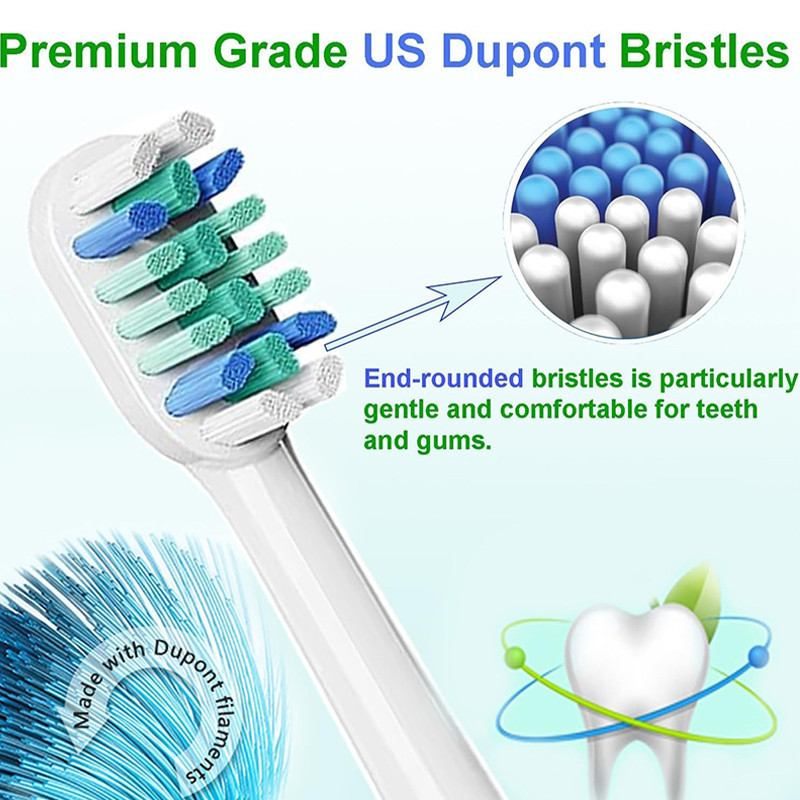 Premium Grade US Dupont Bristles

End-rounded bristles is particularly gentle and comfortable for teeth and gums.

Made with Dupont filaments